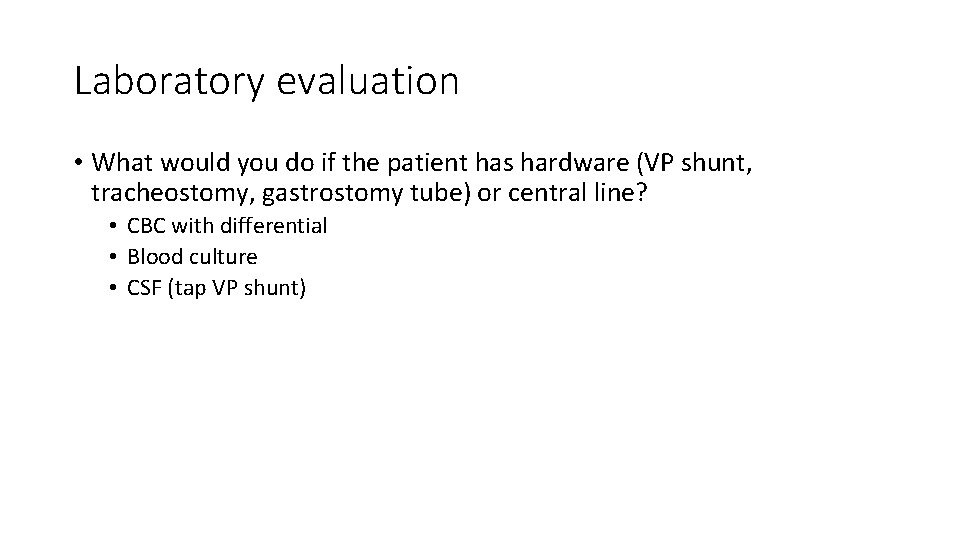 Laboratory evaluation

• What would you do if the patient has hardware (VP shunt, tracheostomy, gastrostomy tube) or central line?
  • CBC with differential
  • Blood culture
  • CSF (tap VP shunt)